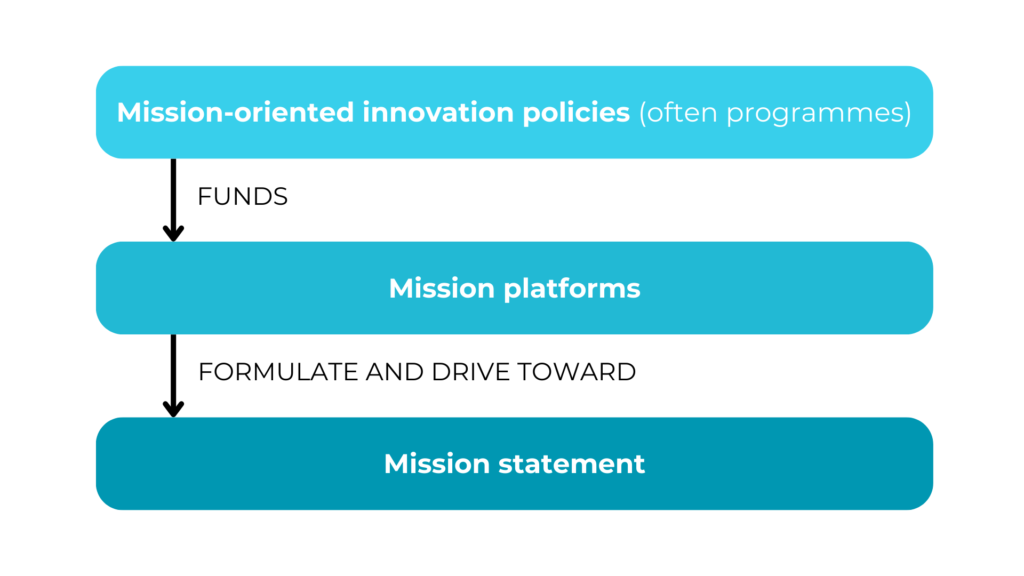 Mission-oriented innovation policies (often programmes)

FUNDS

Mission platforms

FORMULATE AND DRIVE TOWARD

Mission statement